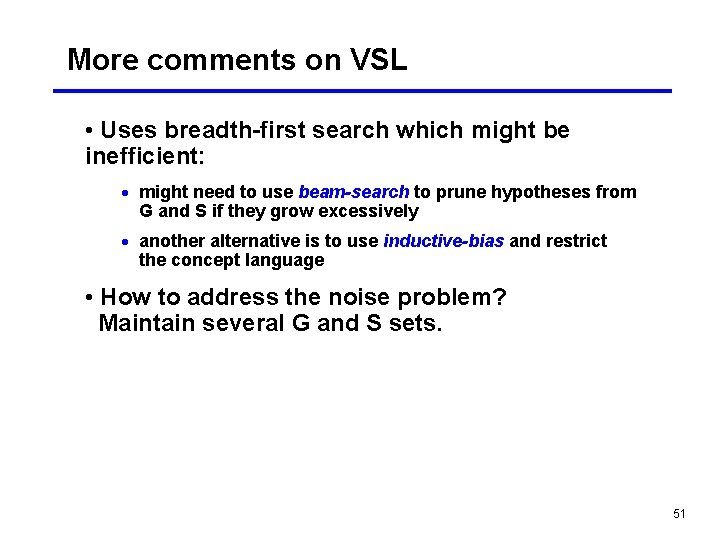 More comments on VSL

• Uses breadth-first search which might be inefficient:

• might need to use beam-search to prune hypotheses from G and S if they grow excessively

• another alternative is to use inductive-bias and restrict the concept language

• How to address the noise problem? Maintain several G and S sets.

51